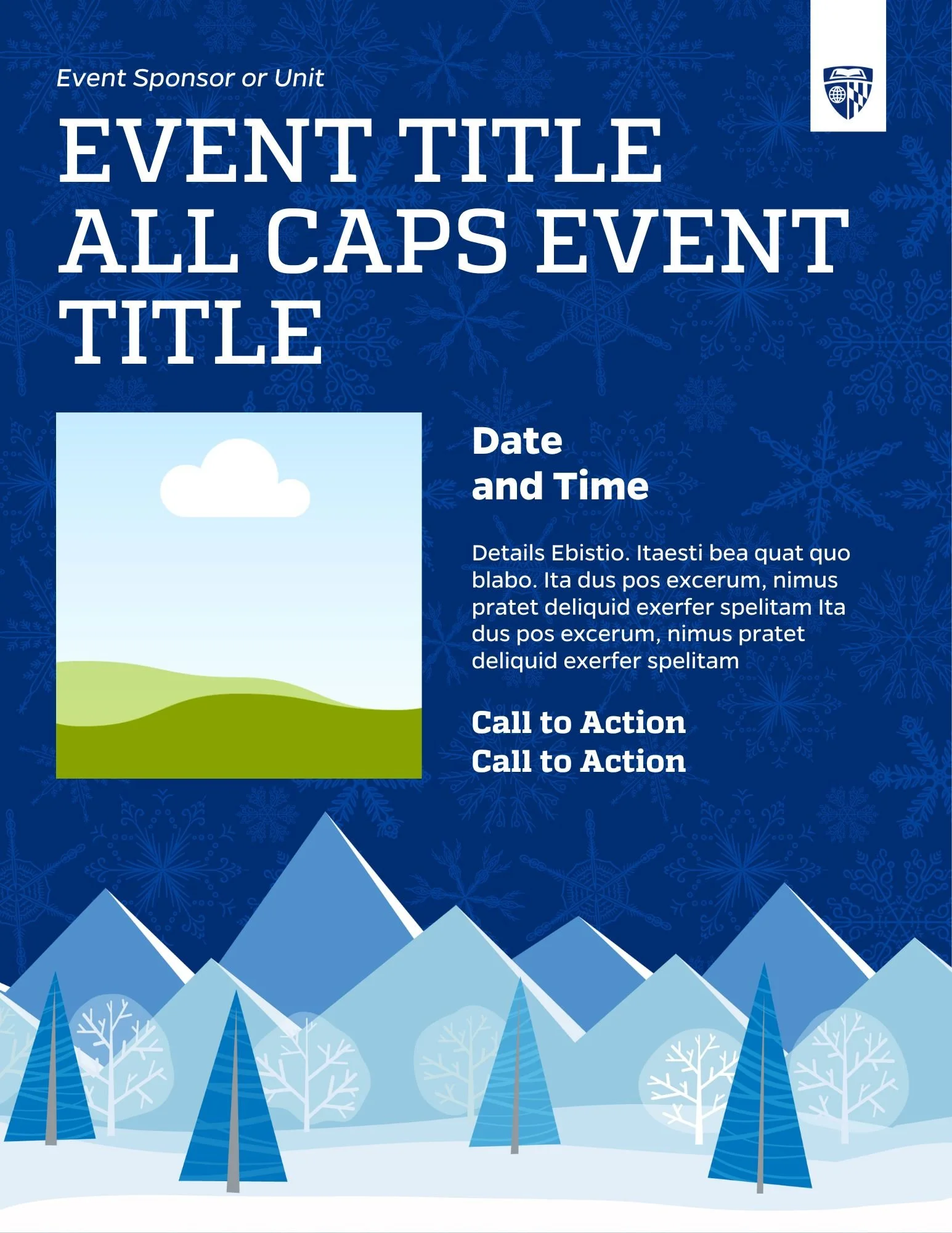 Event Sponsor or Unit

EVENT TITLE ALL CAPS EVENT TITLE

Date and Time

Details Ebistio. Itaesti bea quat quo blabo. Ita dus pos excerum, nimus pratet deliquid exerfer spelitam Ita dus pos excerum, nimus pratet deliquid exerfer spelitam

Call to Action
Call to Action